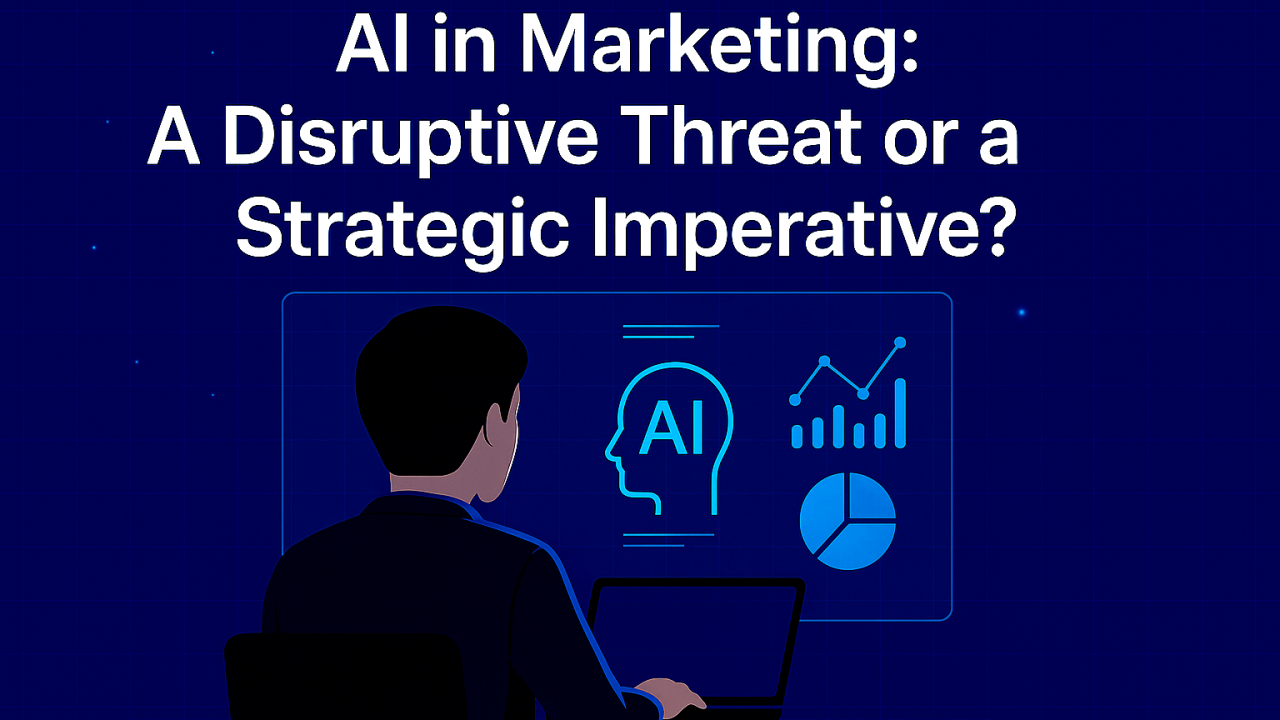 AI in Marketing:
A Disruptive Threat or a
Strategic Imperative?

AI